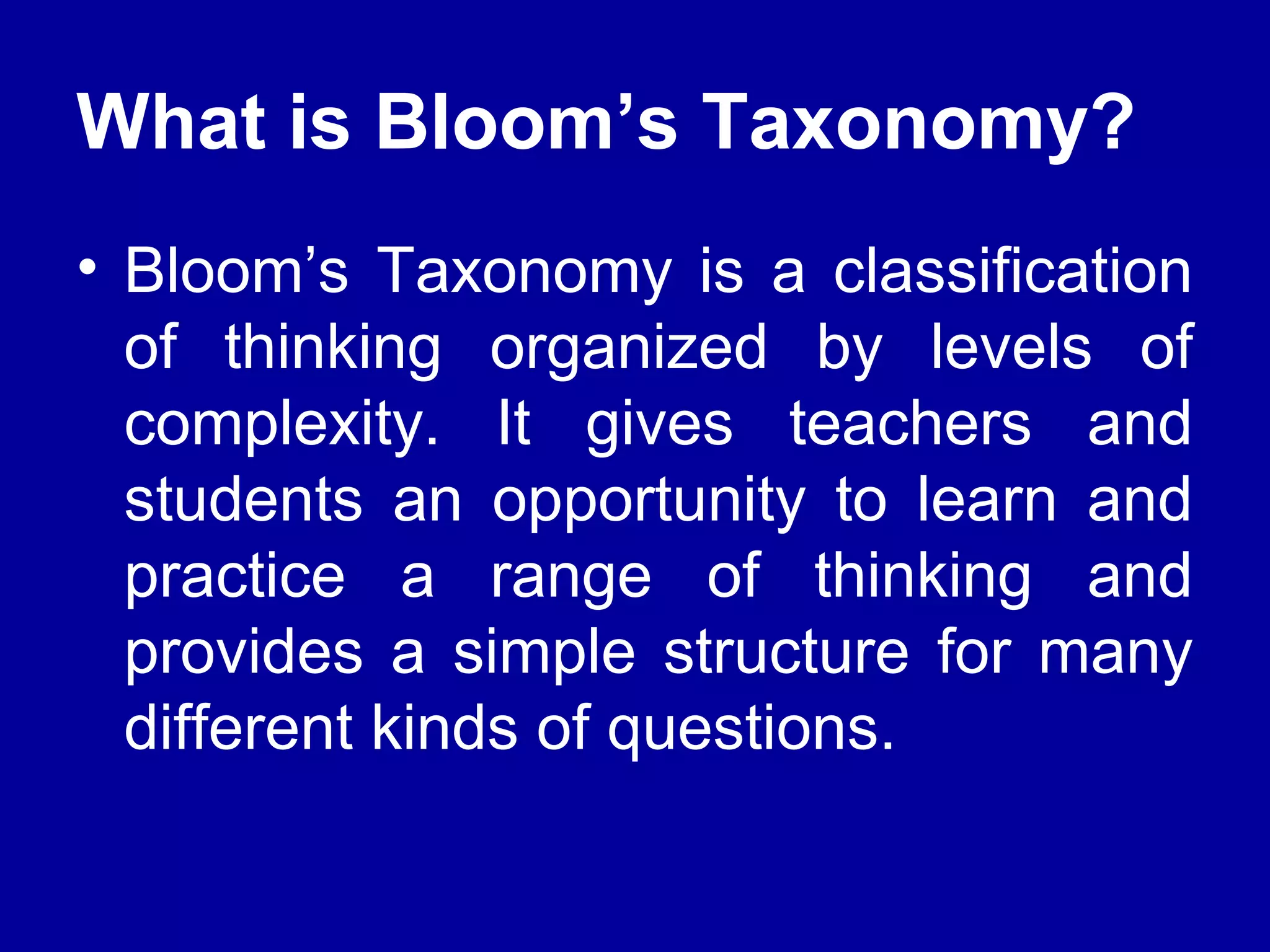 What is Bloom’s Taxonomy?

• Bloom’s Taxonomy is a classification of thinking organized by levels of complexity. It gives teachers and students an opportunity to learn and practice a range of thinking and provides a simple structure for many different kinds of questions.